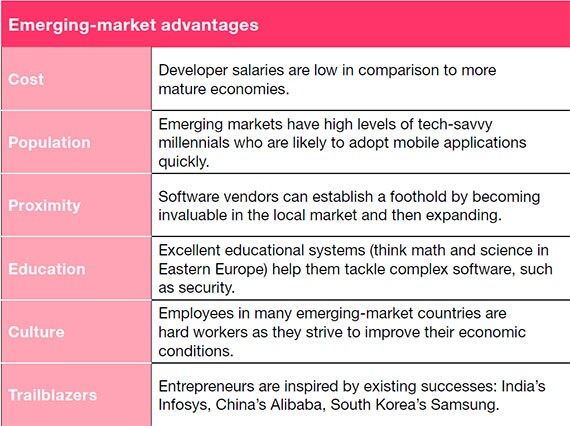 | Emerging-market advantages | |
|---|---|
| Cost | Developer salaries are low in comparison to more mature economies. |
| Population | Emerging markets have high levels of tech-savvy millennials who are likely to adopt mobile applications quickly. |
| Proximity | Software vendors can establish a foothold by becoming invaluable in the local market and then expanding. |
| Education | Excellent educational systems (think math and science in Eastern Europe) help them tackle complex software, such as security. |
| Culture | Employees in many emerging-market countries are hard workers as they strive to improve their economic conditions. |
| Trailblazers | Entrepreneurs are inspired by existing successes: India's Infosys, China's Alibaba, South Korea's Samsung. |